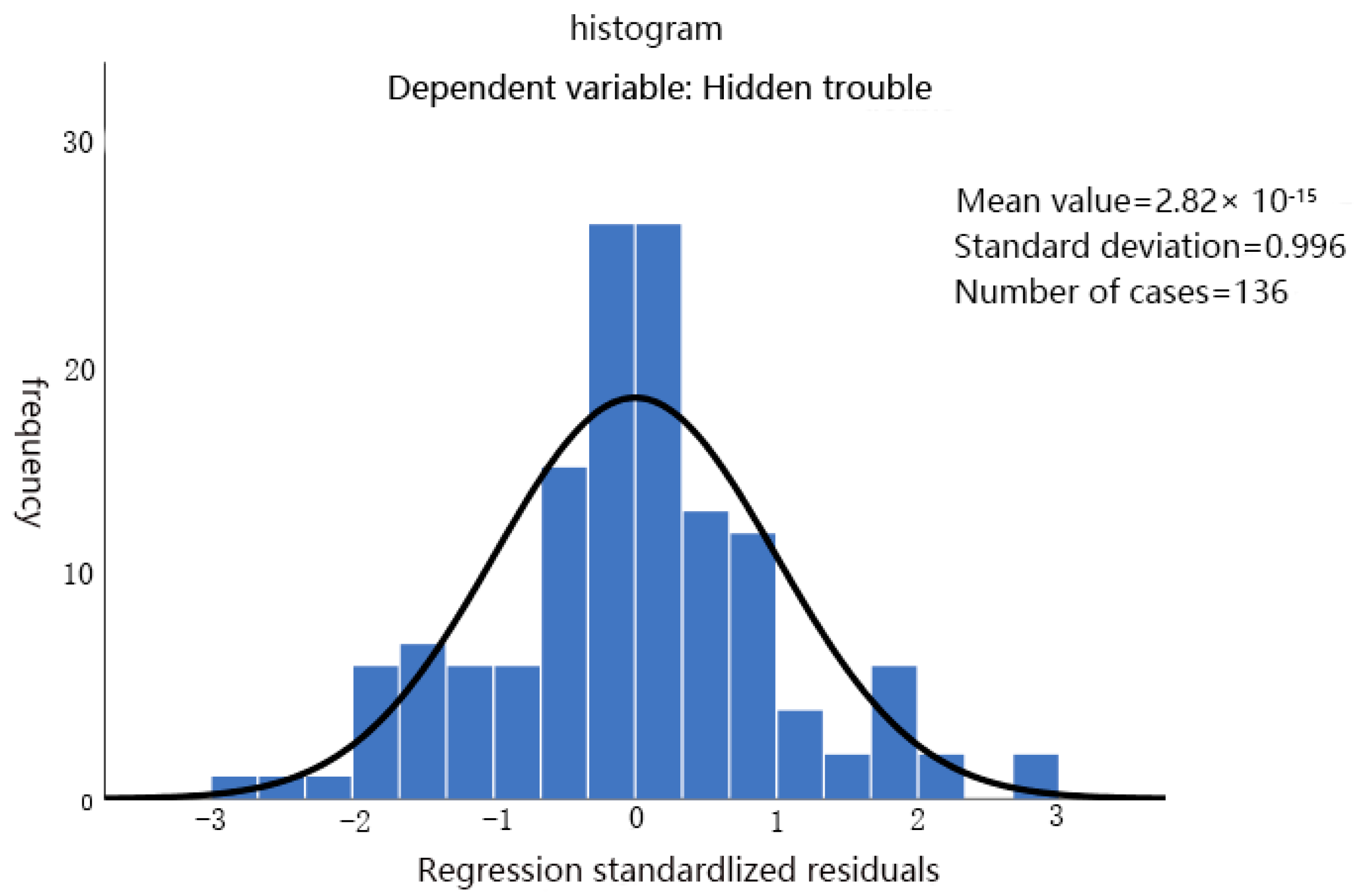 histogram

Dependent variable: Hidden trouble

Mean value=$2.82\times 10^{-15}$
Standard deviation=0.996
Number of cases=136

frequency

30
20
10
0

−3
−2
−1
0
1
2
3

Regression standardlized residuals